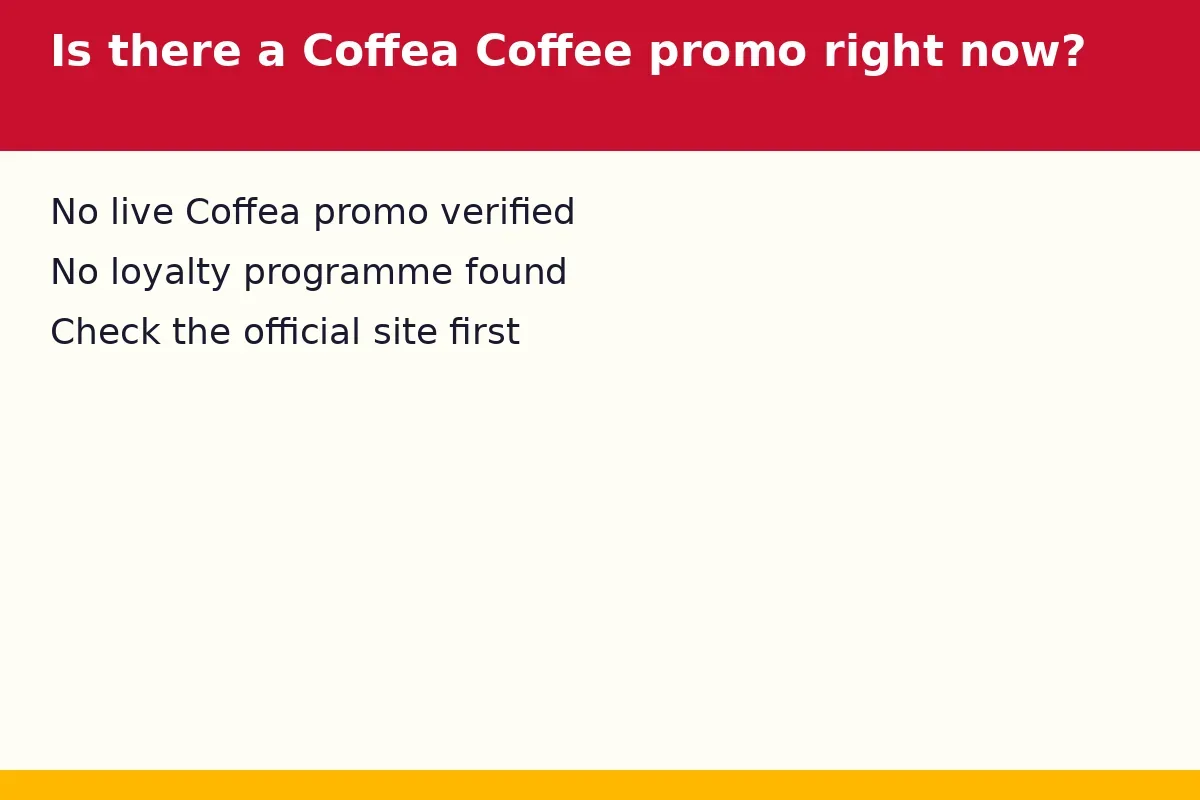 Is there a Coffea Coffee promo right now?

No live Coffea promo verified

No loyalty programme found

Check the official site first